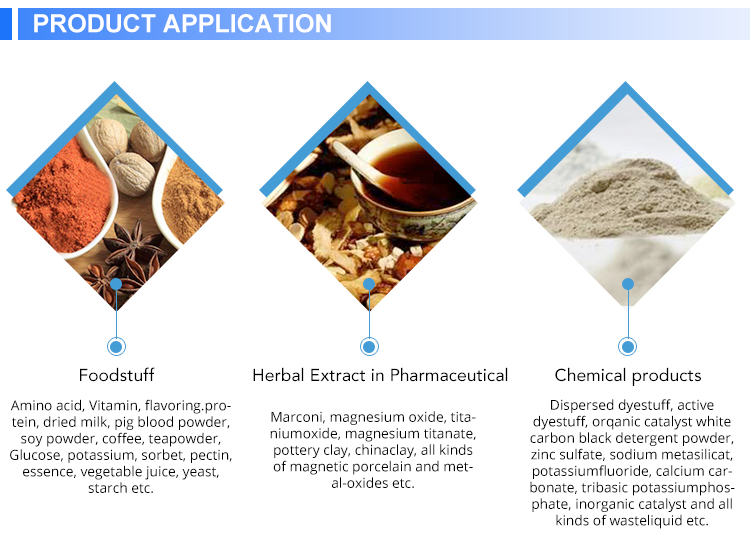 PRODUCT APPLICATION

Foodstuff

Amino acid, Vitamin, flavoring.protein, dried milk, pig blood powder, soy powder, coffee, teapowder, Glucose, potassium, sorbet, pectin, essence, vegetable juice, yeast, starch etc.

Herbal Extract in Pharmaceutical

Marconi, magnesium oxide, titaniumoxide, magnesium titanate, pottery clay, chinaclay, all kinds of magnetic porcelain and metal-oxides etc.

Chemical products

Dispersed dyestuff, active dyestuff, orqanic catalyst white carbon black detergent powder, zinc sulfate, sodium metasilicat, potassiumfluoride, calcium carbonate, tribasic potassiumphosphate, inorganic catalyst and all kinds of wasteliquid etc.